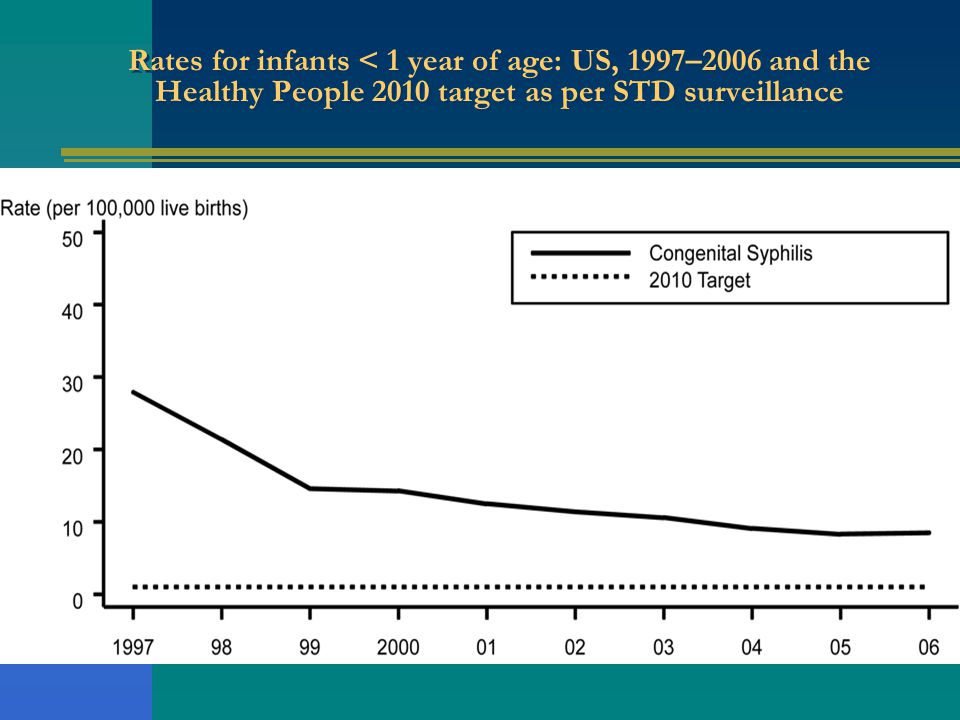 Rates for infants < 1 year of age: US, 1997–2006 and the Healthy People 2010 target as per STD surveillance

Rate (per 100,000 live births)

50
40
30
20
10
0

Congenital Syphilis
2010 Target

1997 98 99 2000 01 02 03 04 05 06